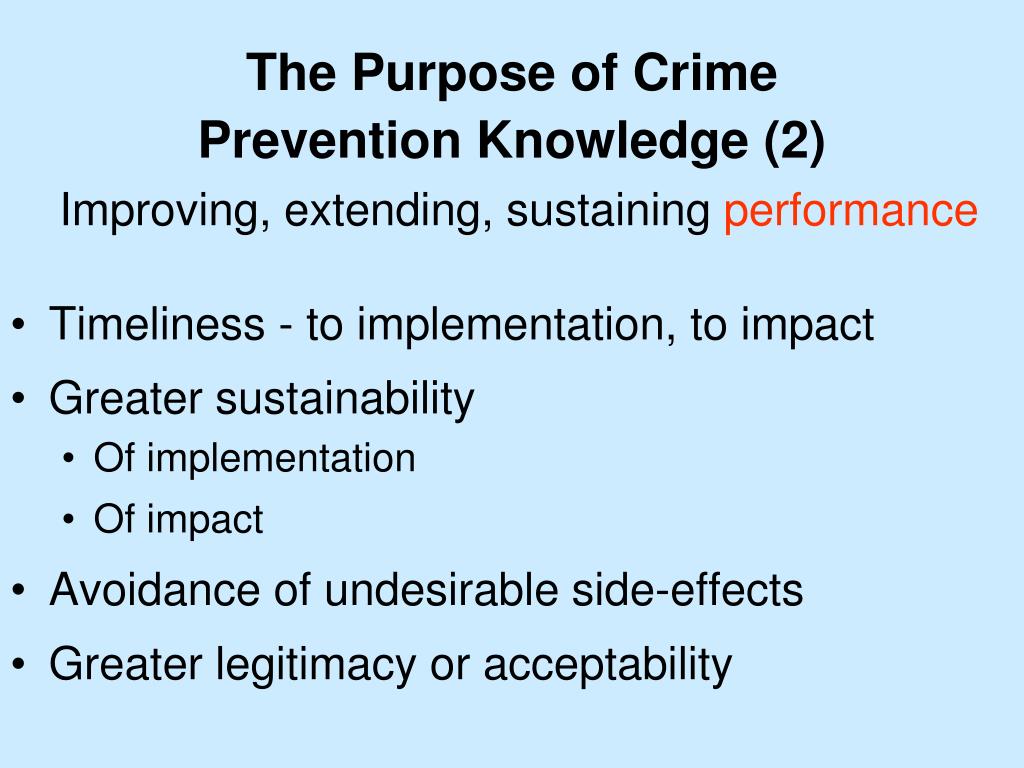 The Purpose of Crime Prevention Knowledge (2)

Improving, extending, sustaining performance

• Timeliness - to implementation, to impact
• Greater sustainability
  • Of implementation
  • Of impact
• Avoidance of undesirable side-effects
• Greater legitimacy or acceptability